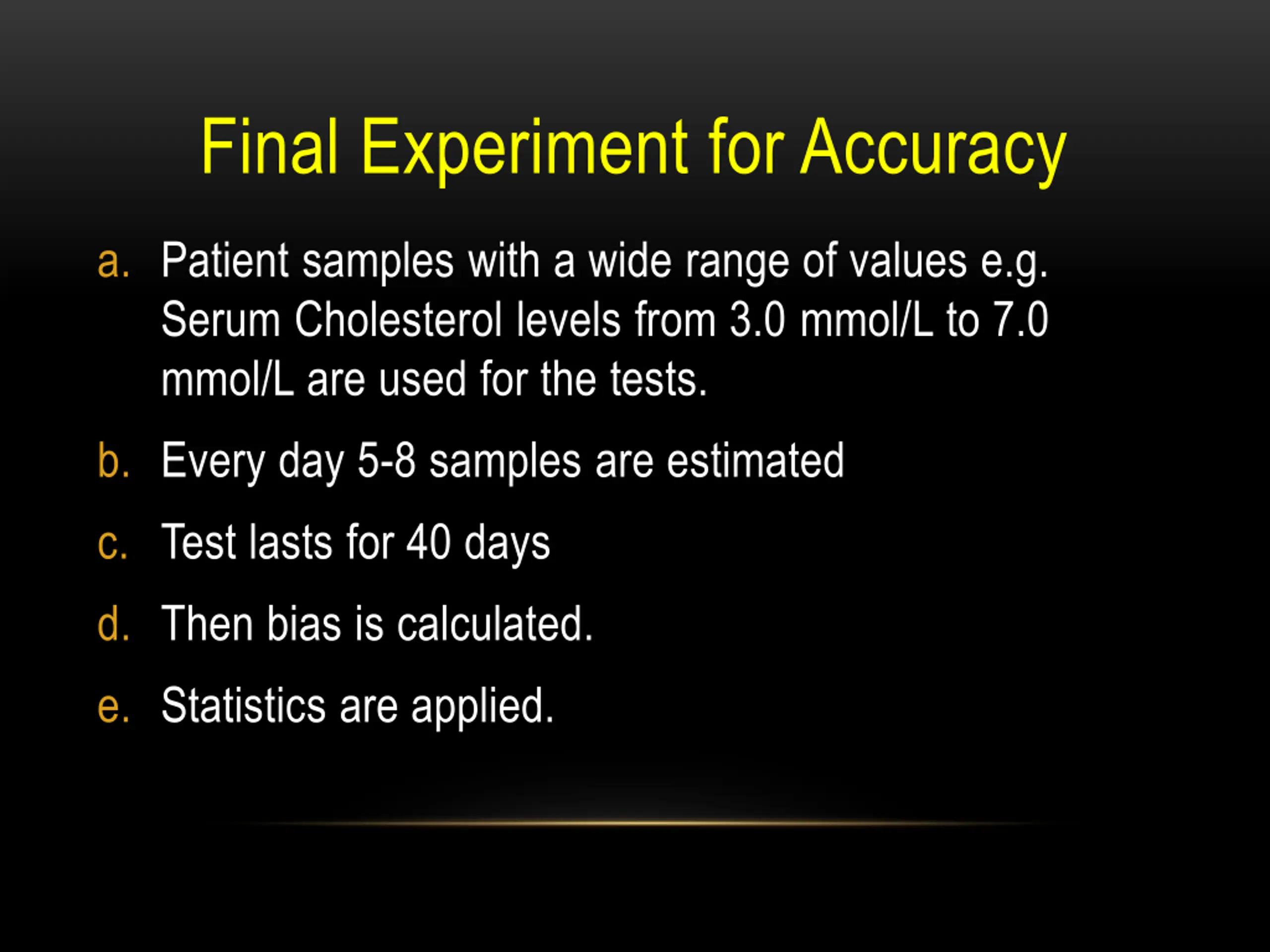 Final Experiment for Accuracy

a. Patient samples with a wide range of values e.g. Serum Cholesterol levels from 3.0 mmol/L to 7.0 mmol/L are used for the tests.

b. Every day 5-8 samples are estimated

c. Test lasts for 40 days

d. Then bias is calculated.

e. Statistics are applied.